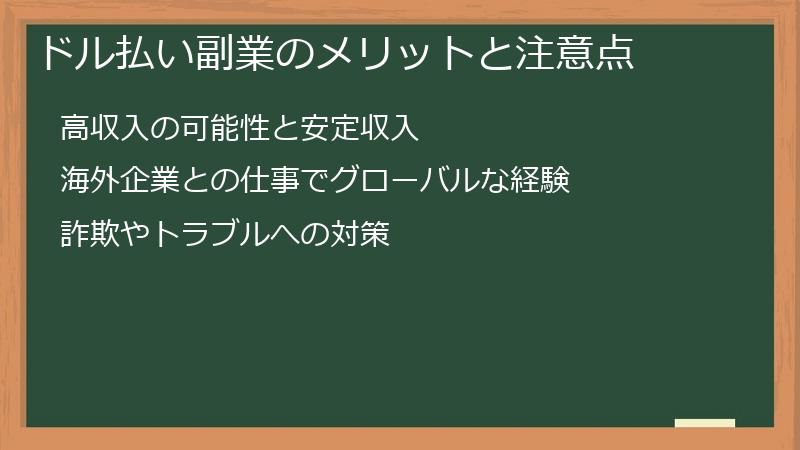 ドル払い副業のメリットと注意点

高収入の可能性と安定収入

海外企業との仕事でグローバルな経験

詐欺やトラブルへの対策